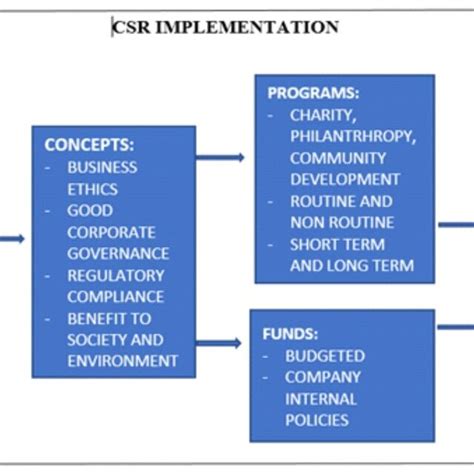 CSR IMPLEMENTATION

CONCEPTS:
- BUSINESS ETHICS
- GOOD CORPORATE GOVERNANCE
- REGULATORY COMPLIANCE
- BENEFIT TO SOCIETY AND ENVIRONMENT

PROGRAMS:
- CHARITY, PHILANTRHROPY, COMMUNITY DEVELOPMENT
- ROUTINE AND NON ROUTINE
- SHORT TERM AND LONG TERM

FUNDS:
- BUDGETED
- COMPANY INTERNAL POLICIES